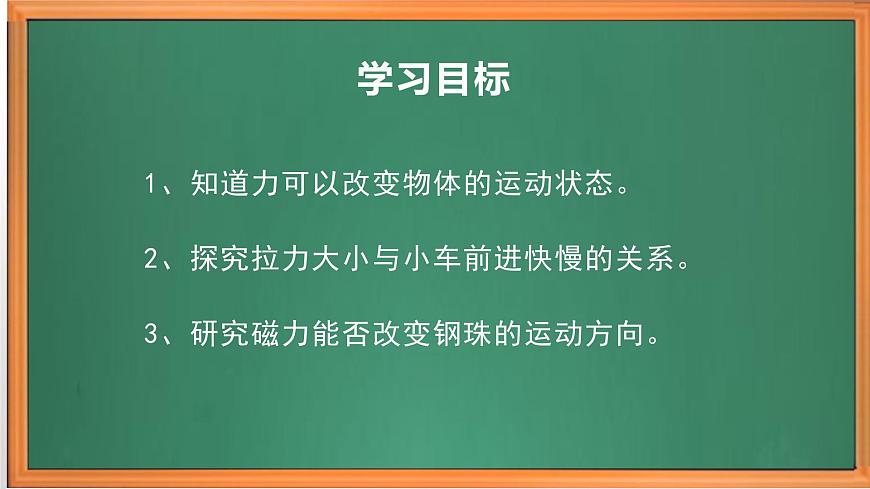 学习目标

1、知道力可以改变物体的运动状态。

2、探究拉力大小与小车前进快慢的关系。

3、研究磁力能否改变钢珠的运动方向。